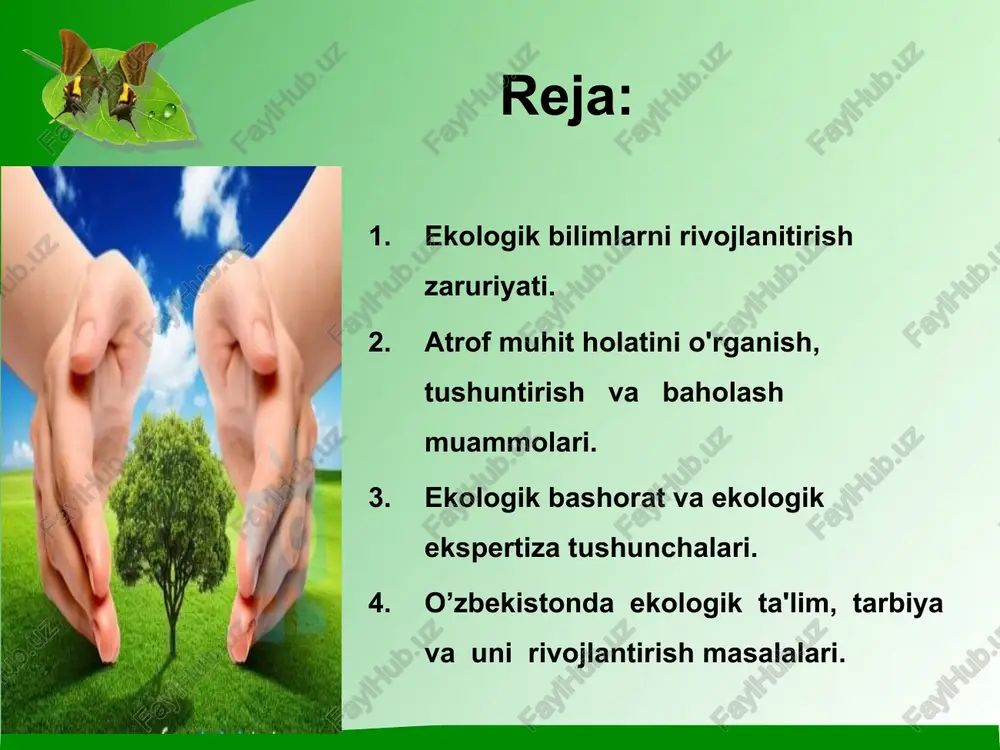 Reja:

1. Ekologik bilimlarni rivojlanitirish zaruriyati.

2. Atrof muhit holatini o'rganish, tushuntirish va baholash muammolari.

3. Ekologik bashorat va ekologik ekspertiza tushunchalari.

4. O’zbekistonda ekologik ta'lim, tarbiya va uni rivojlantirish masalalari.

FaylHub.uz